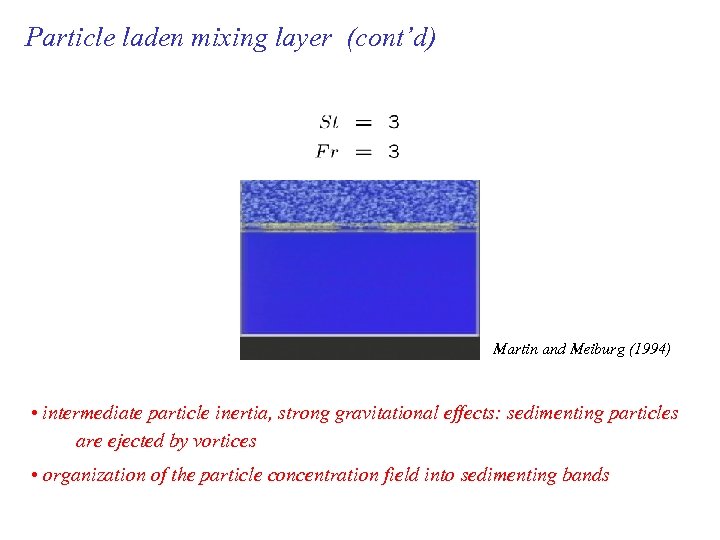 Particle laden mixing layer (cont'd)

$St = 3$
$Fr = 3$

Martin and Meiburg (1994)

• intermediate particle inertia, strong gravitational effects: sedimenting particles are ejected by vortices

• organization of the particle concentration field into sedimenting bands